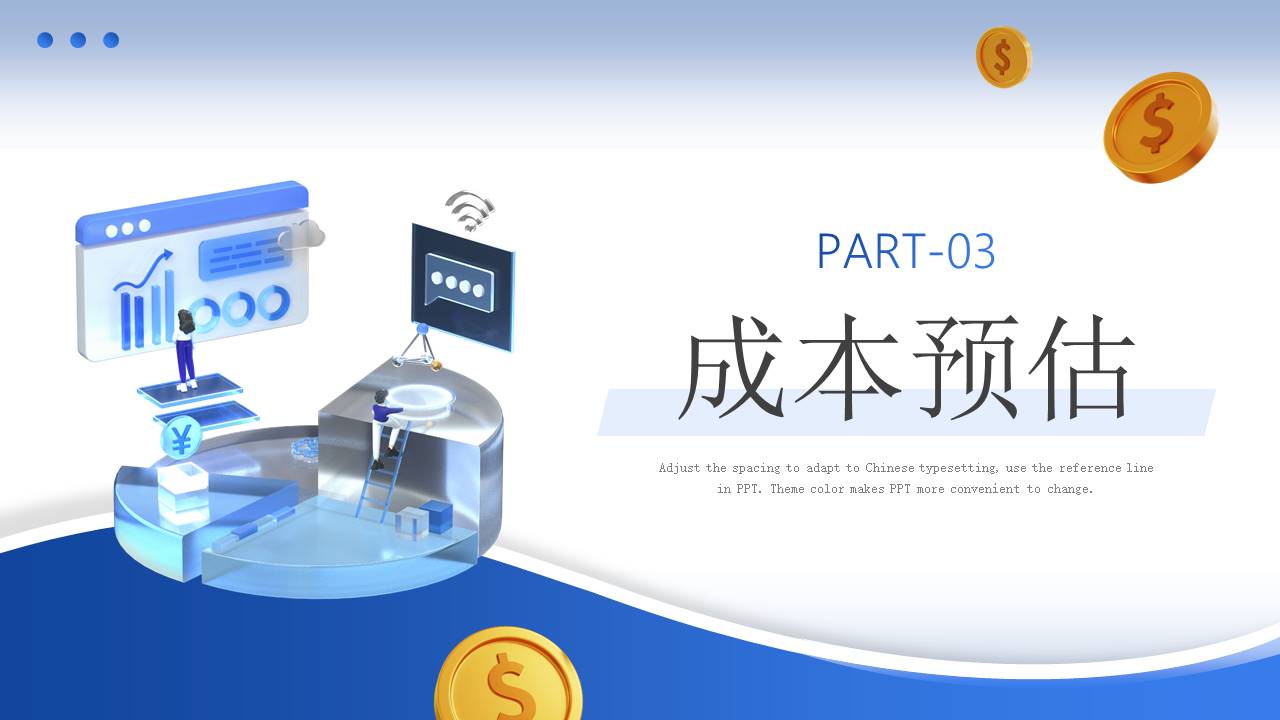 PART-03

成本预估

Adjust the spacing to adapt to Chinese typesetting, use the reference line in PPT. Theme color makes PPT more convenient to change.